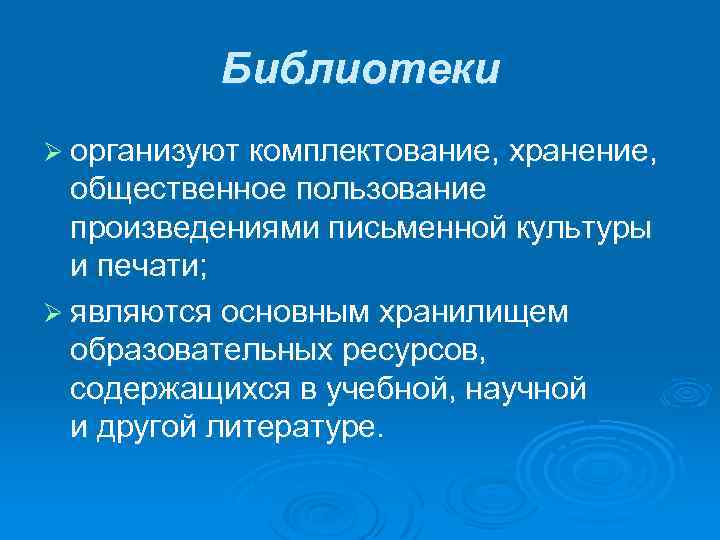 Библиотеки

➢ организуют комплектование, хранение, общественное пользование произведениями письменной культуры и печати;

➢ являются основным хранилищем образовательных ресурсов, содержащихся в учебной, научной и другой литературе.